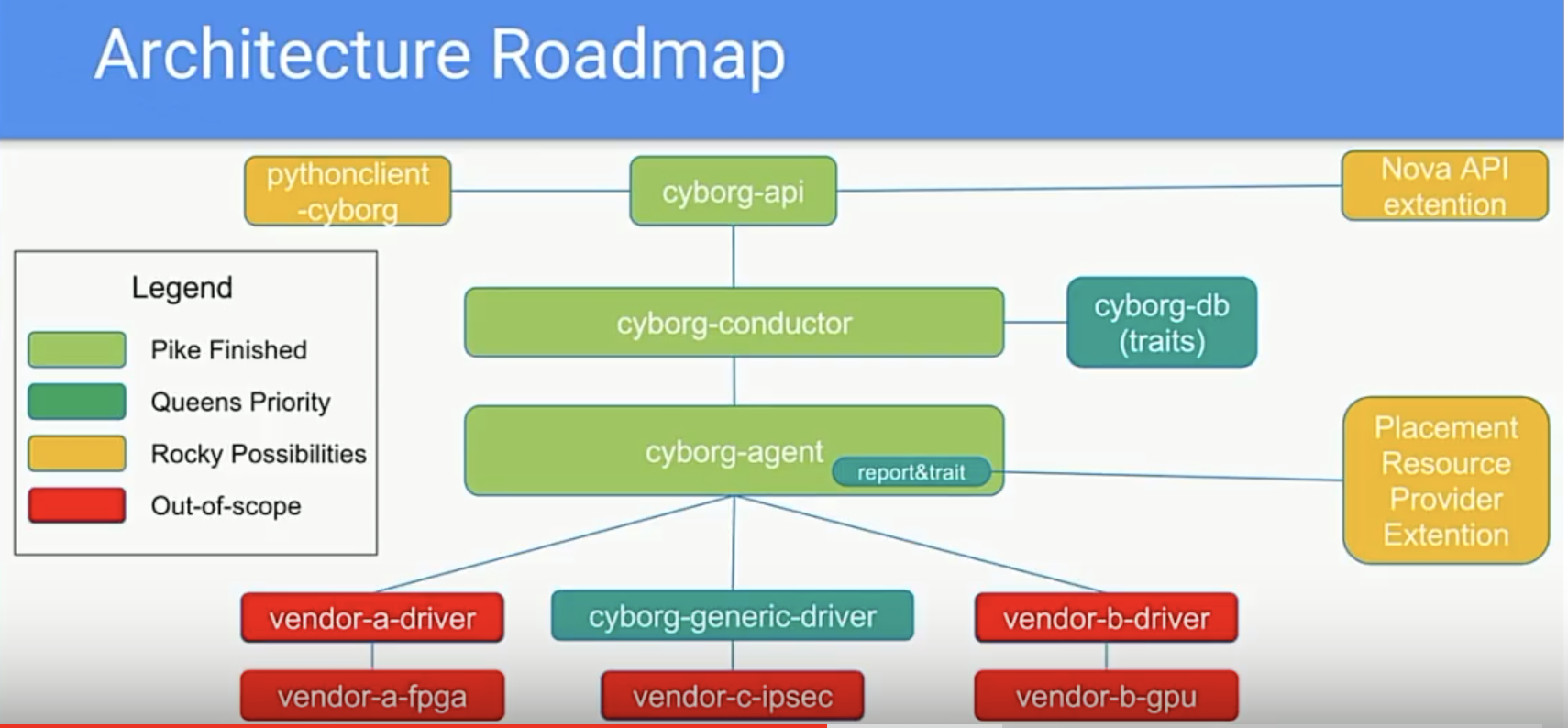 Architecture Roadmap

pythonclient -cyborg

cyborg-api

Nova API extention

Legend

Pike Finished

Queens Priority

Rocky Possibilities

Out-of-scope

cyborg-conductor

cyborg-db (traits)

cyborg-agent

report&trait

Placement Resource Provider Extention

vendor-a-driver

cyborg-generic-driver

vendor-b-driver

vendor-a-fpga

vendor-c-ipsec

vendor-b-gpu